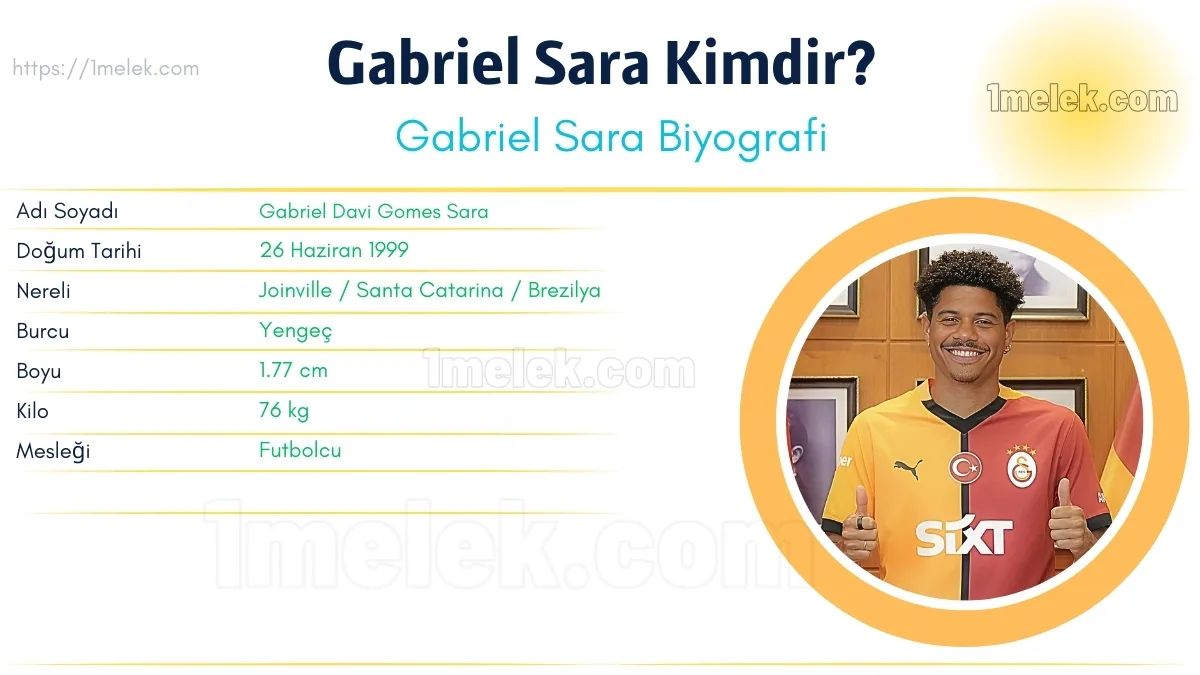 https://1melek.com

Gabriel Sara Kimdir?

1melek.com

Gabriel Sara Biyografi

| Adı Soyadı | Gabriel Davi Gomes Sara |
|---|---|
| Doğum Tarihi | 26 Haziran 1999 |
| Nereli | Joinville / Santa Catarina / Brezilya |
| Burcu | Yengeç |
| Boyu | 1.77 cm |
| Kilo | 76 kg |
| Mesleği | Futbolcu |

1melek.com

1melek.com

SIXT